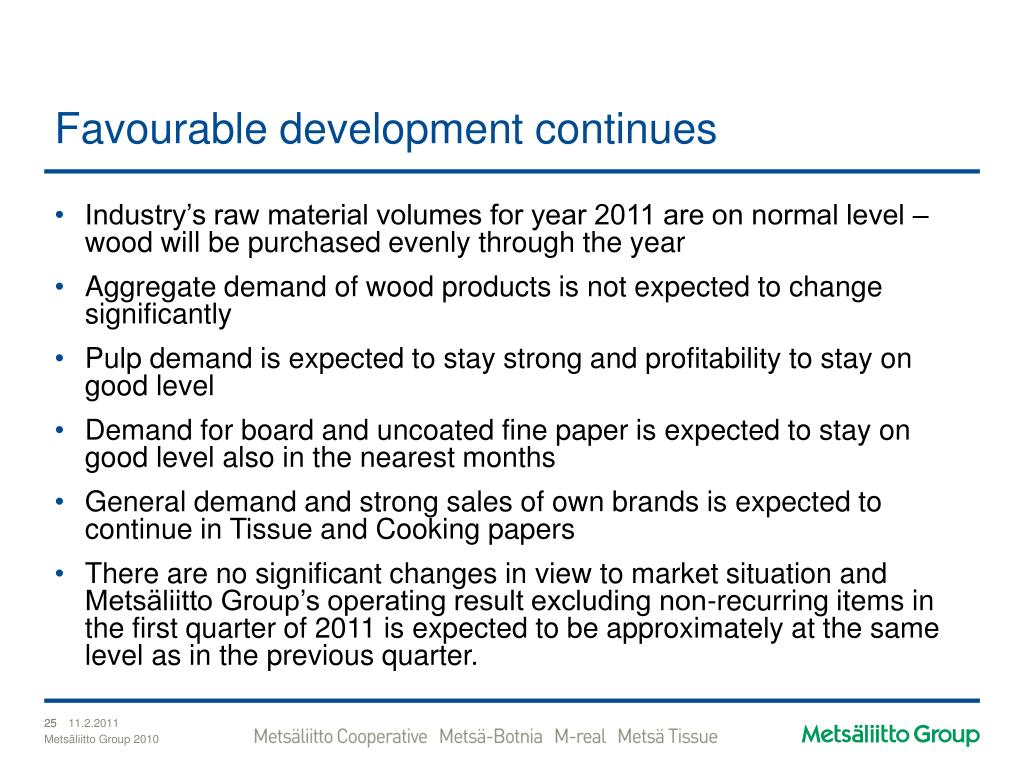 Favourable development continues

• Industry’s raw material volumes for year 2011 are on normal level – wood will be purchased evenly through the year

• Aggregate demand of wood products is not expected to change significantly

• Pulp demand is expected to stay strong and profitability to stay on good level

• Demand for board and uncoated fine paper is expected to stay on good level also in the nearest months

• General demand and strong sales of own brands is expected to continue in Tissue and Cooking papers

• There are no significant changes in view to market situation and Metsäliitto Group’s operating result excluding non-recurring items in the first quarter of 2011 is expected to be approximately at the same level as in the previous quarter.

25 11.2.2011
Metsäliitto Group 2010

Metsäliitto Cooperative Metsä-Botnia M-real Metsä Tissue

Metsäliitto Group